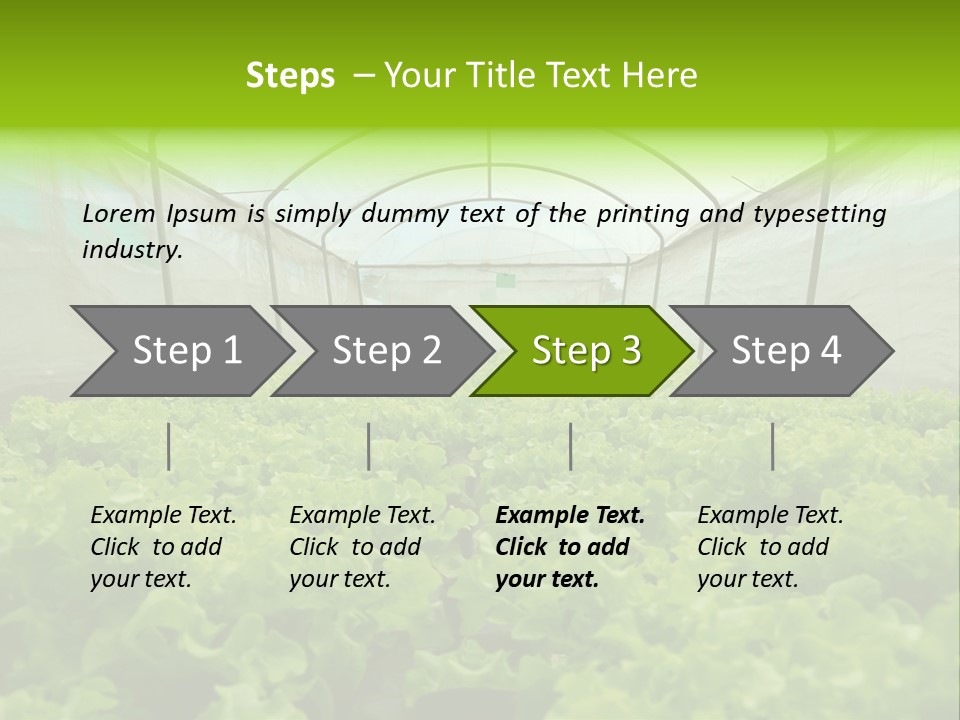 Steps – Your Title Text Here

Lorem Ipsum is simply dummy text of the printing and typesetting industry.

Step 1

Step 2

Step 3

Step 4

Example Text. Click to add your text.

Example Text. Click to add your text.

Example Text. Click to add your text.

Example Text. Click to add your text.